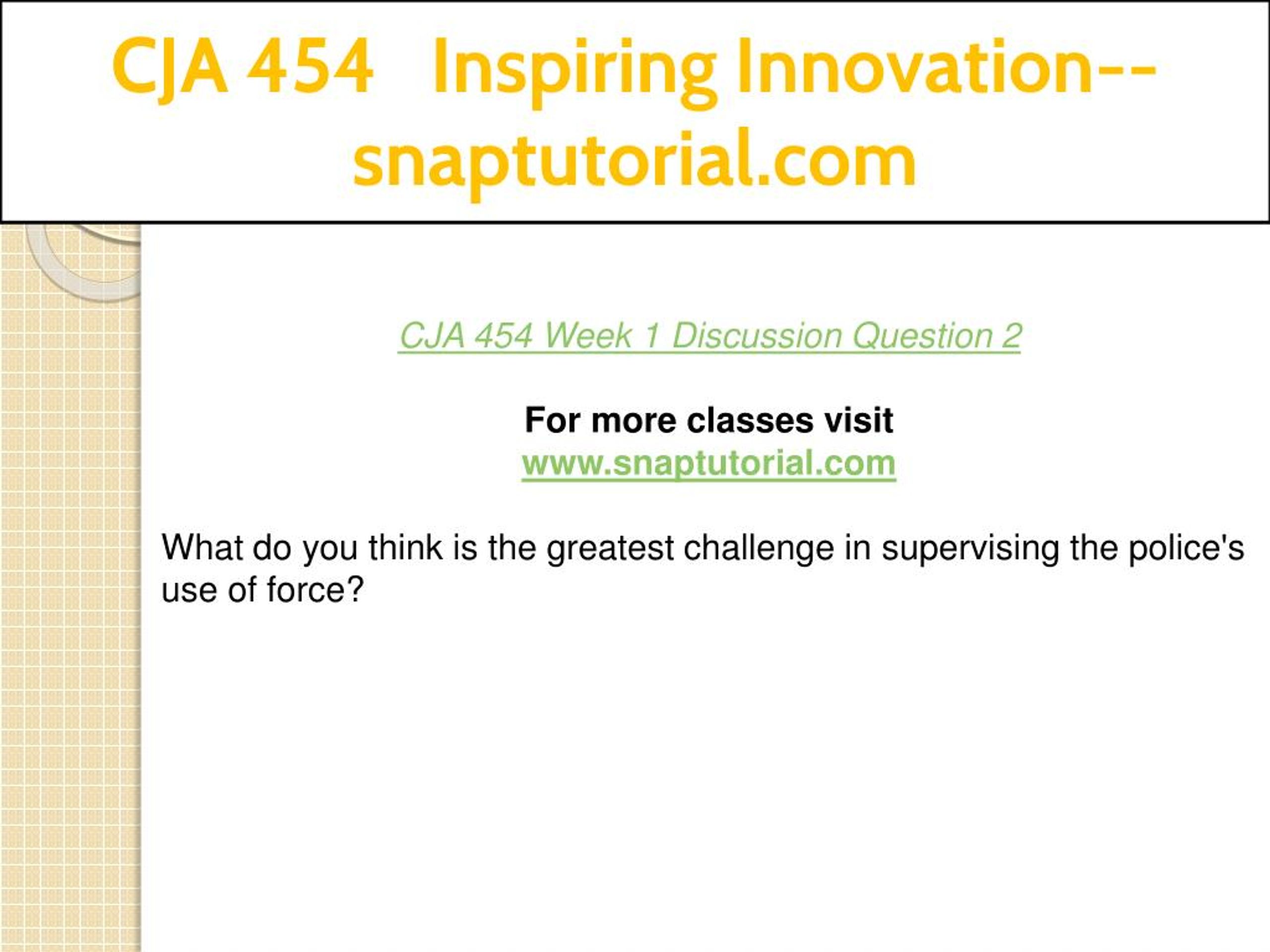 CJA 454 Inspiring Innovation--snaptutorial.com

CJA 454 Week 1 Discussion Question 2

For more classes visit
www.snaptutorial.com

What do you think is the greatest challenge in supervising the police's use of force?